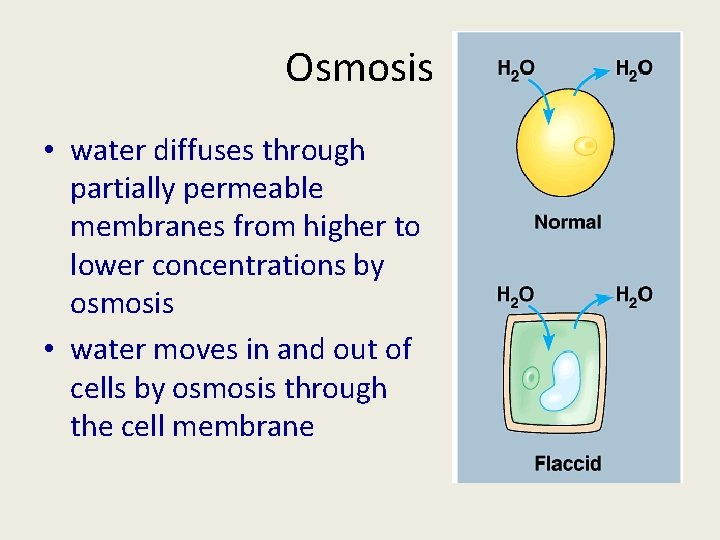 Osmosis

• water diffuses through partially permeable membranes from higher to lower concentrations by osmosis

• water moves in and out of cells by osmosis through the cell membrane

$H_2O$ $H_2O$

Normal

$H_2O$ $H_2O$

Flaccid